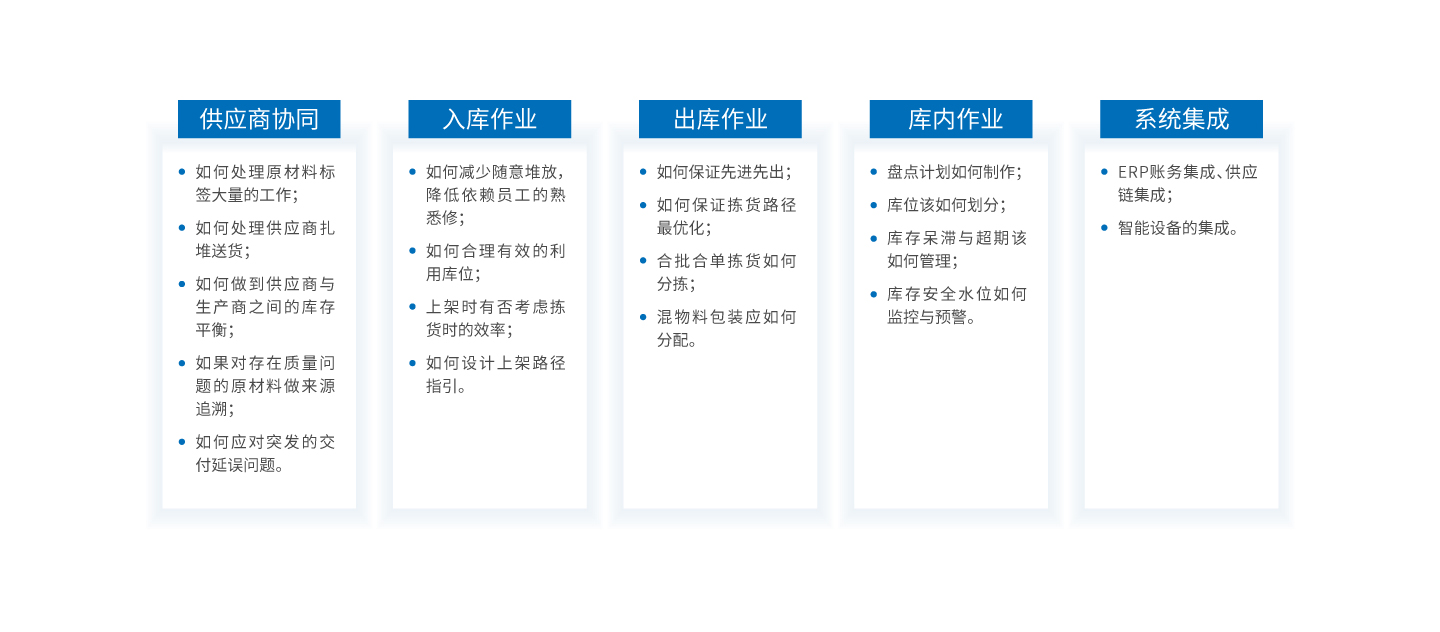 供应商协同

- 如何处理原材料标签大量的工作;
- 如何处理供应商扎堆送货;
- 如何做到供应商与生产商之间的库存平衡;
- 如果对存在质量问题的原材料做来源追溯;
- 如何应对突发的交付延误问题。

入库作业

- 如何减少随意堆放,降低依赖员工的熟悉修;
- 如何合理有效的利用库位;
- 上架时有否考虑拣货时的效率;
- 如何设计上架路径指引。

出库作业

- 如何保证先进先出;
- 如何保证拣货路径最优化;
- 合批合单拣货如何分拣;
- 混物料包装应如何分配。

库内作业

- 盘点计划如何制作;
- 库位该如何划分;
- 库存呆滞与超期该如何管理;
- 库存安全水位如何监控与预警。

系统集成

- ERP账务集成、供应链集成;
- 智能设备的集成。